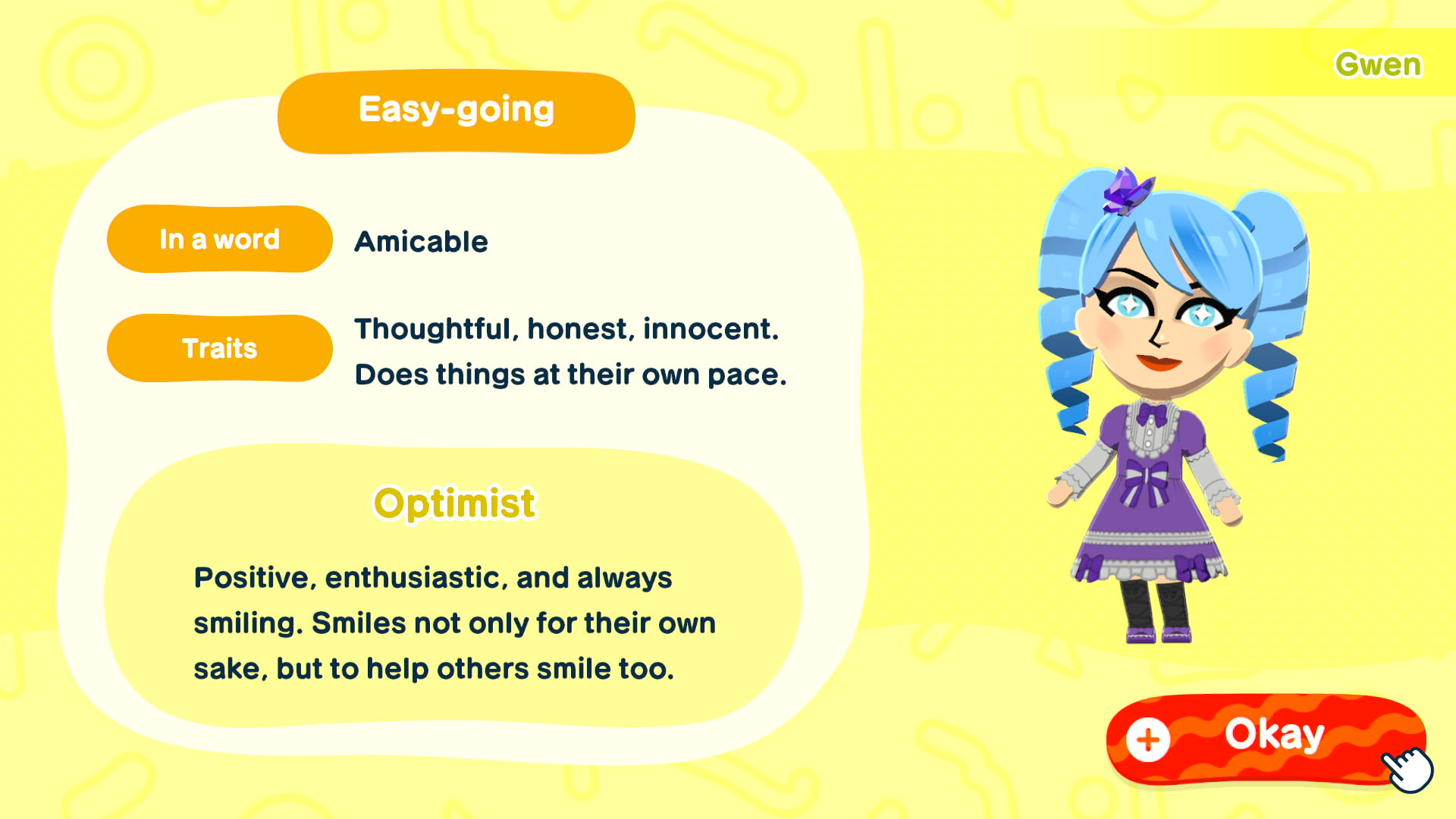 Gwen

Easy-going

In a word

Amicable

Traits

Thoughtful, honest, innocent. Does things at their own pace.

Optimist

Positive, enthusiastic, and always smiling. Smiles not only for their own sake, but to help others smile too.

+ Okay